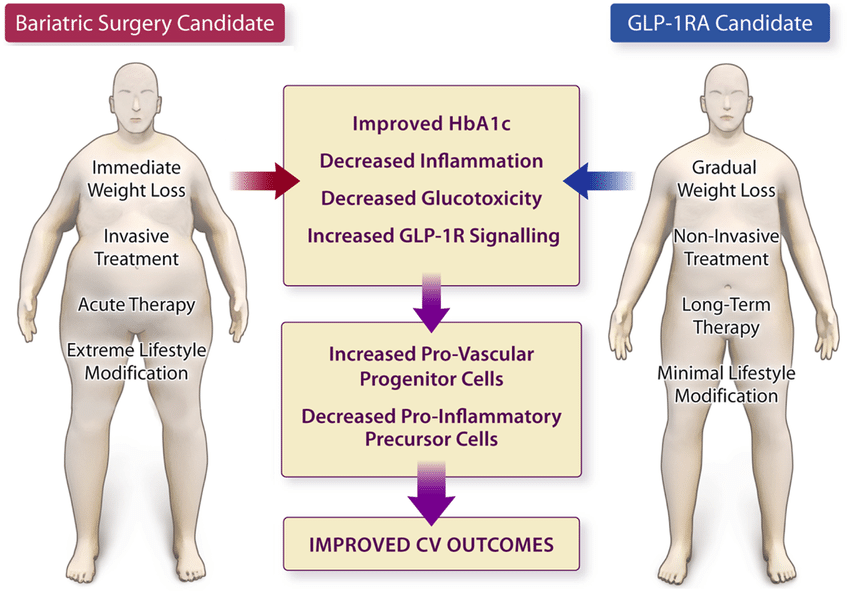 Bariatric Surgery Candidate

Immediate Weight Loss

Invasive Treatment

Acute Therapy

Extreme Lifestyle Modification

Improved HbA1c

Decreased Inflammation

Decreased Glucotoxicity

Increased GLP-1R Signalling

Increased Pro-Vascular Progenitor Cells

Decreased Pro-Inflammatory Precursor Cells

IMPROVED CV OUTCOMES

GLP-1RA Candidate

Gradual Weight Loss

Non-Invasive Treatment

Long-Term Therapy

Minimal Lifestyle Modification